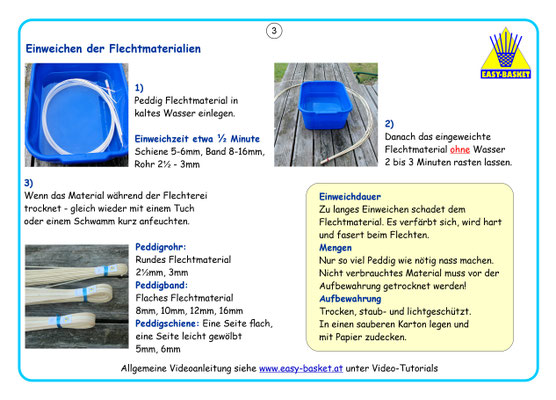 3

Einweichen der Flechtmaterialien

EASY-BASKET

1)
Peddig Flechtmaterial in kaltes Wasser einlegen.

Einweichzeit etwa ½ Minute
Schiene 5-6mm, Band 8-16mm, Rohr 2½ - 3mm

2)
Danach das eingeweichte Flechtmaterial ohne Wasser 2 bis 3 Minuten rasten lassen.

3)
Wenn das Material während der Flechterei trocknet - gleich wieder mit einem Tuch oder einem Schwamm kurz anfeuchten.

Peddigrohr:
Rundes Flechtmaterial
2½mm, 3mm
Peddigband:
Flaches Flechtmaterial
8mm, 10mm, 12mm, 16mm
Peddigschiene: Eine Seite flach, eine Seite leicht gewölbt
5mm, 6mm

Einweichdauer
Zu langes Einweichen schadet dem Flechtmaterial. Es verfärbt sich, wird hart und fasert beim Flechten.
Mengen
Nur so viel Peddig wie nötig nass machen. Nicht verbrauchtes Material muss vor der Aufbewahrung getrocknet werden!
Aufbewahrung
Trocken, staub- und lichtgeschützt. In einen sauberen Karton legen und mit Papier zudecken.

Allgemeine Videoanleitung siehe www.easy-basket.at unter Video-Tutorials